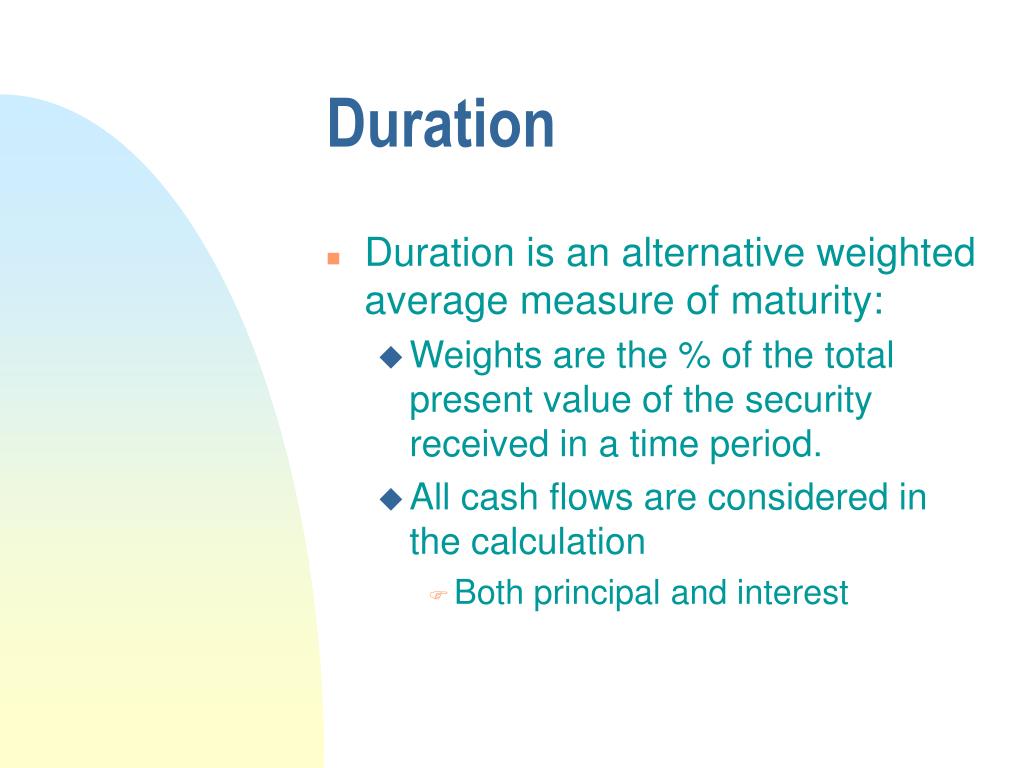 Duration

Duration is an alternative weighted average measure of maturity:

Weights are the % of the total present value of the security received in a time period.

All cash flows are considered in the calculation

Both principal and interest